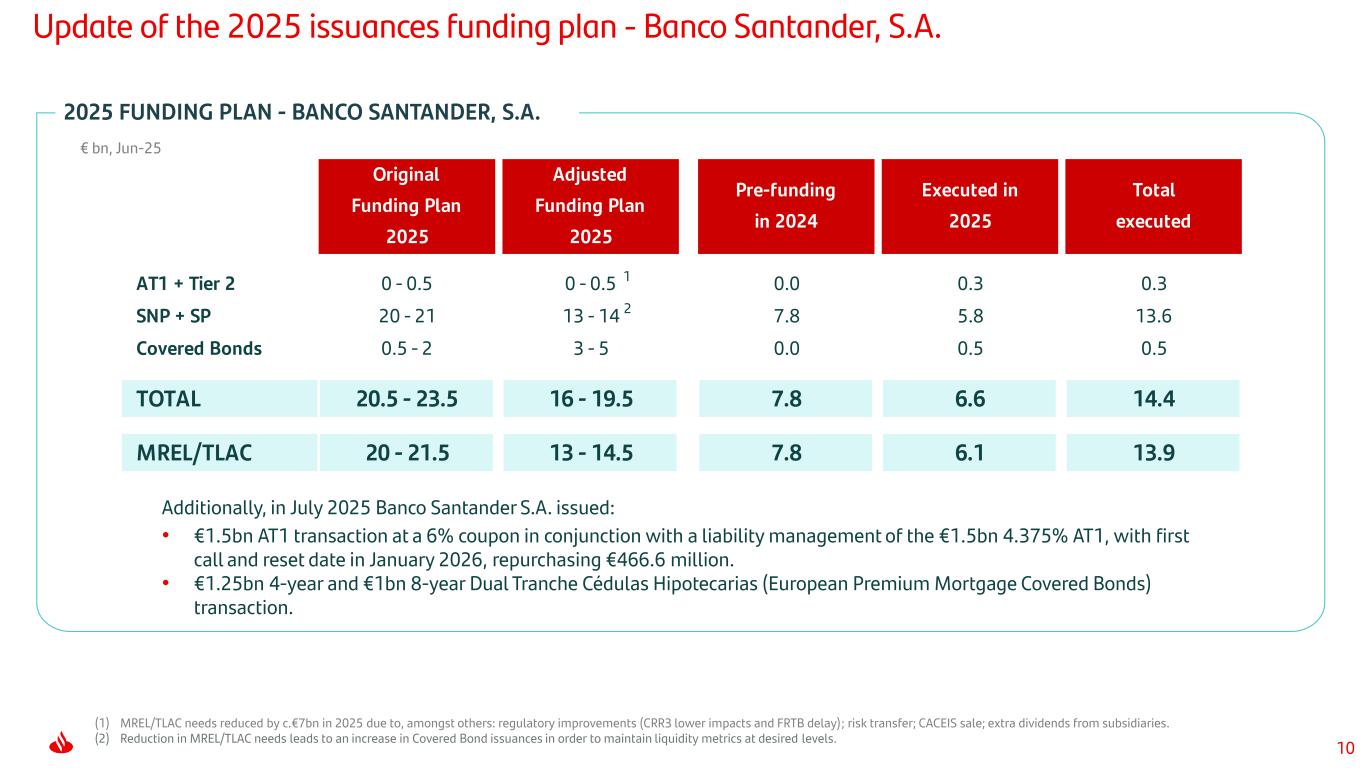 Update of the 2025 issuances funding plan - Banco Santander, S.A.

2025 FUNDING PLAN - BANCO SANTANDER, S.A.

€ bn, Jun-25

| | Original Funding Plan 2025 | Adjusted Funding Plan 2025 | Pre-funding in 2024 | Executed in 2025 | Total executed |
|---|---|---|---|---|---|
| AT1 + Tier 2 | 0 - 0.5 | 0 - 0.5 $^1$ | 0.0 | 0.3 | 0.3 |
| SNP + SP | 20 - 21 | 13 - 14 $^2$ | 7.8 | 5.8 | 13.6 |
| Covered Bonds | 0.5 - 2 | 3 - 5 | 0.0 | 0.5 | 0.5 |
| TOTAL | 20.5 - 23.5 | 16 - 19.5 | 7.8 | 6.6 | 14.4 |
| MREL/TLAC | 20 - 21.5 | 13 - 14.5 | 7.8 | 6.1 | 13.9 |

Additionally, in July 2025 Banco Santander S.A. issued:
• €1.5bn AT1 transaction at a 6% coupon in conjunction with a liability management of the €1.5bn 4.375% AT1, with first call and reset date in January 2026, repurchasing €466.6 million.
• €1.25bn 4-year and €1bn 8-year Dual Tranche Cédulas Hipotecarias (European Premium Mortgage Covered Bonds) transaction.

(1) MREL/TLAC needs reduced by c.€7bn in 2025 due to, amongst others: regulatory improvements (CRR3 lower impacts and FRTB delay); risk transfer; CACEIS sale; extra dividends from subsidiaries.
(2) Reduction in MREL/TLAC needs leads to an increase in Covered Bond issuances in order to maintain liquidity metrics at desired levels.

10